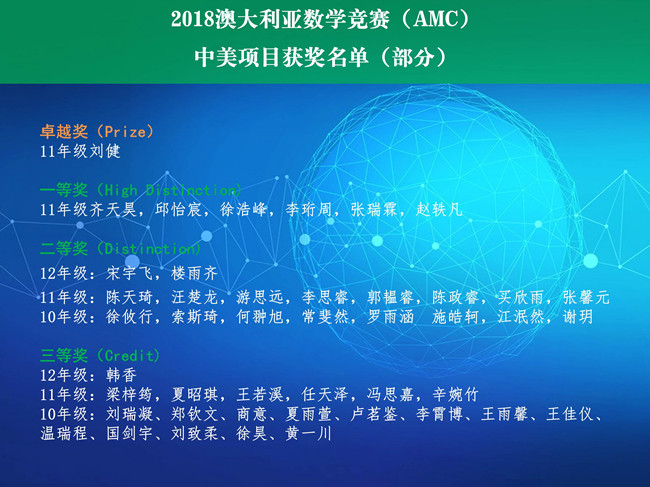 2018澳大利亚数学竞赛（AMC）
中美项目获奖名单（部分）

卓越奖（Prize）
11年级刘健

一等奖（High Distinction）
11年级齐天昊，邱怡宸，徐浩峰，李珩周，张瑞霖，赵轶凡

二等奖（Distinction）
12年级：宋宇飞，楼雨齐
11年级：陈天琦，汪楚龙，游思远，李思睿，郭韫睿，陈政睿，买欣雨，张馨元
10年级：徐攸行，索斯琦，何翀旭，常斐然，罗雨涵 施皓轲，江泯然，谢玥

三等奖（Credit）
12年级：韩香
11年级：梁梓筠，夏昭琪，王若溪，任天泽，冯思嘉，辛婉竹
10年级：刘瑞凝、郑钦文、商意、夏雨萱、卢若鉴、李霄博、王雨馨、王佳仪、温瑞程、国剑宇、刘致柔、徐昊、黄一川